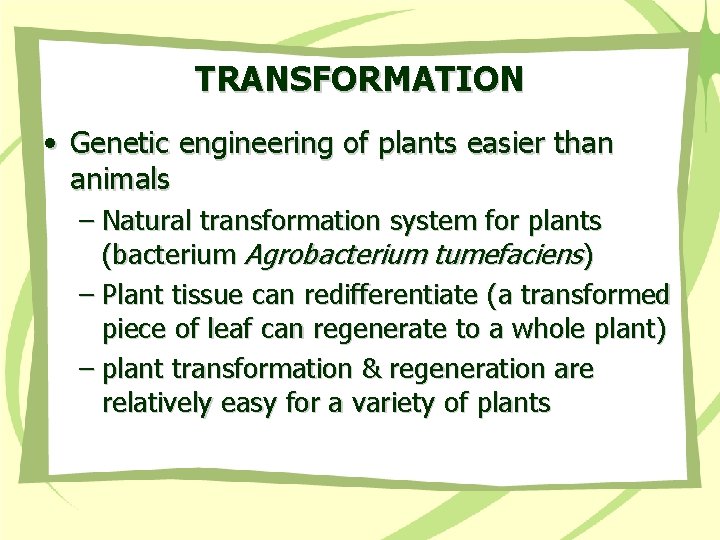 TRANSFORMATION

• Genetic engineering of plants easier than animals
  – Natural transformation system for plants (bacterium Agrobacterium tumefaciens)
  – Plant tissue can redifferentiate (a transformed piece of leaf can regenerate to a whole plant)
  – plant transformation & regeneration are relatively easy for a variety of plants